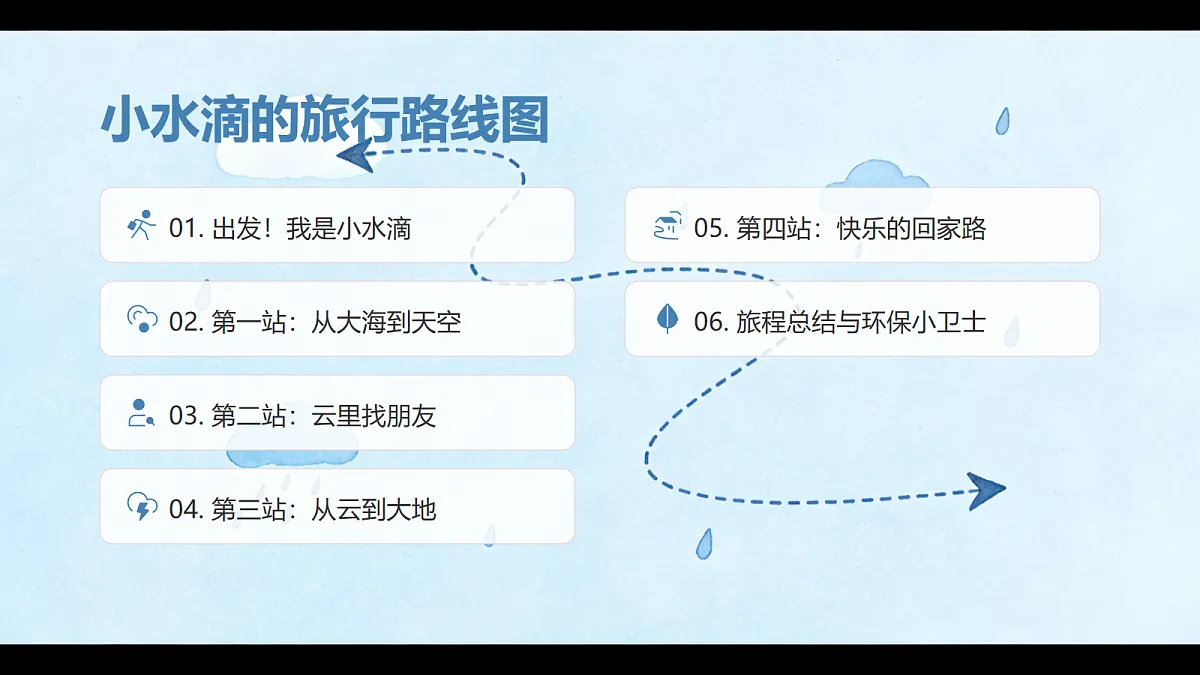 小水滴的旅行路线图

01. 出发！我是小水滴

02. 第一站：从大海到天空

03. 第二站：云里找朋友

04. 第三站：从云到大地

05. 第四站：快乐的回家路

06. 旅程总结与环保小卫士